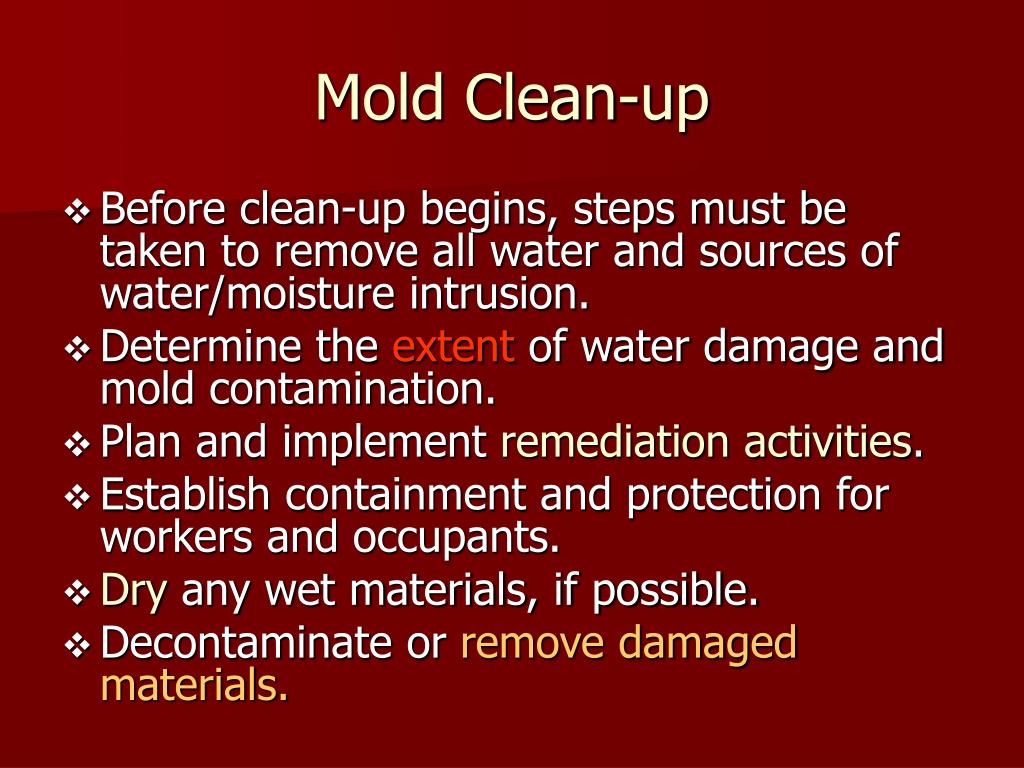 Mold Clean-up

❖ Before clean-up begins, steps must be taken to remove all water and sources of water/moisture intrusion.
❖ Determine the extent of water damage and mold contamination.
❖ Plan and implement remediation activities.
❖ Establish containment and protection for workers and occupants.
❖ Dry any wet materials, if possible.
❖ Decontaminate or remove damaged materials.